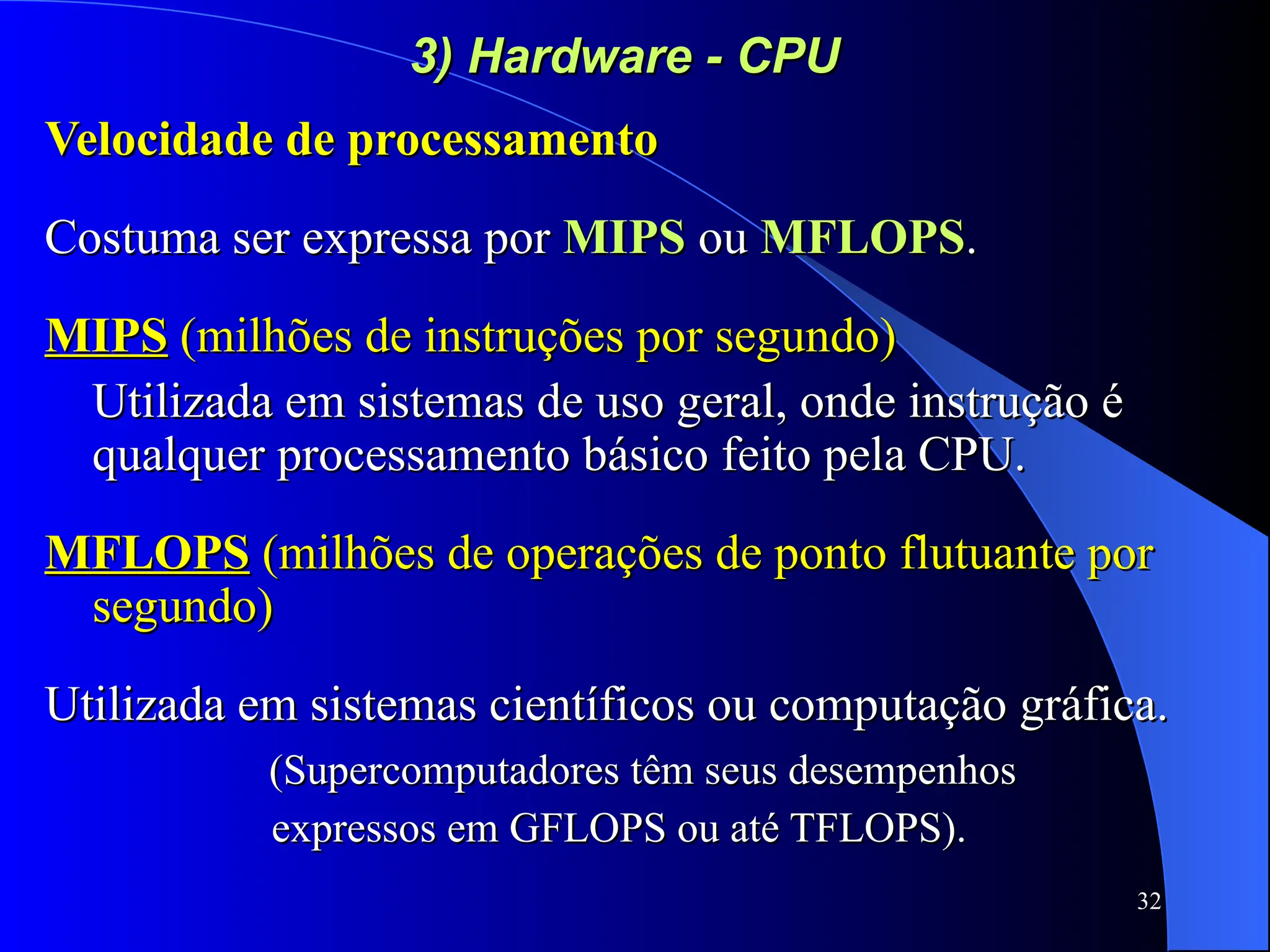 3) Hardware - CPU

Velocidade de processamento

Costuma ser expressa por MIPS ou MFLOPS.

MIPS (milhões de instruções por segundo)

Utilizada em sistemas de uso geral, onde instrução é qualquer processamento básico feito pela CPU.

MFLOPS (milhões de operações de ponto flutuante por segundo)

Utilizada em sistemas científicos ou computação gráfica.

(Supercomputadores têm seus desempenhos expressos em GFLOPS ou até TFLOPS).

32